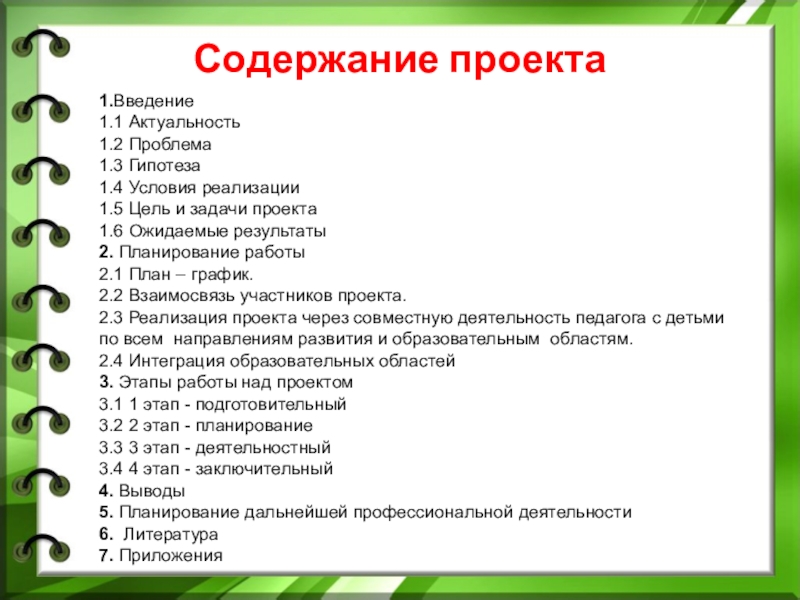 Содержание проекта

1.Введение
1.1 Актуальность
1.2 Проблема
1.3 Гипотеза
1.4 Условия реализации
1.5 Цель и задачи проекта
1.6 Ожидаемые результаты
2. Планирование работы
2.1 План – график.
2.2 Взаимосвязь участников проекта.
2.3 Реализация проекта через совместную деятельность педагога с детьми по всем направлениям развития и образовательным областям.
2.4 Интеграция образовательных областей
3. Этапы работы над проектом
3.1 1 этап - подготовительный
3.2 2 этап - планирование
3.3 3 этап - деятельностный
3.4 4 этап - заключительный
4. Выводы
5. Планирование дальнейшей профессиональной деятельности
6. Литература
7. Приложения